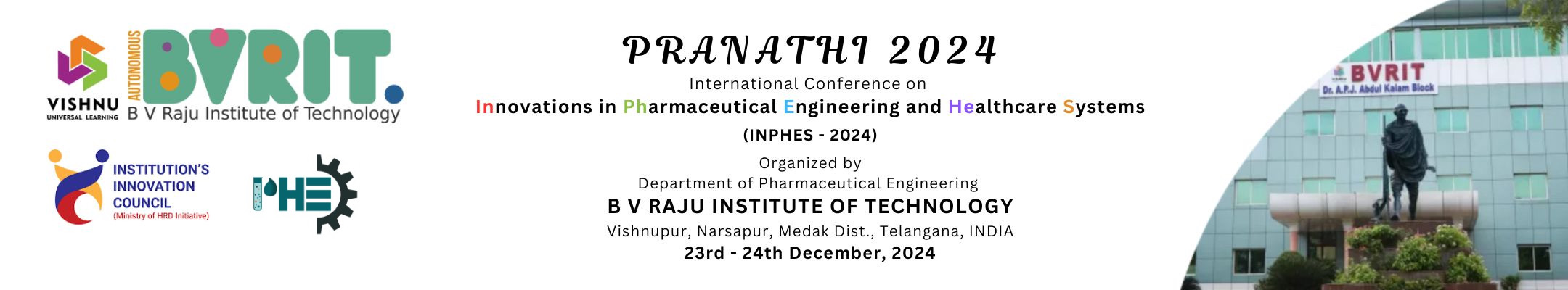 VISHNU
UNIVERSAL LEARNING
AUTONOMOUS
BVRIT.
B V Raju Institute of Technology

INSTITUTION'S
INNOVATION
COUNCIL
(Ministry of HRD Initiative)

PHE

PRANATHI 2024
International Conference on
Innovations in Pharmaceutical Engineering and Healthcare Systems
(INPHES - 2024)
Organized by
Department of Pharmaceutical Engineering
B V RAJU INSTITUTE OF TECHNOLOGY
Vishnupur, Narsapur, Medak Dist., Telangana, INDIA
23rd - 24th December, 2024

BVRIT
Dr. A.P.J. Abdul Kalam Block